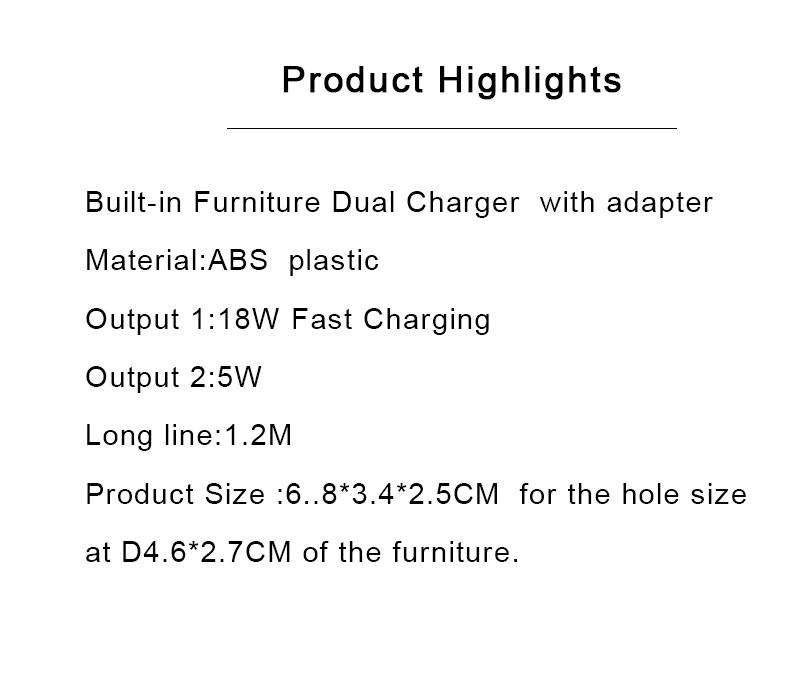 Product Highlights

Built-in Furniture Dual Charger with adapter

Material:ABS plastic

Output 1:18W Fast Charging

Output 2:5W

Long line:1.2M

Product Size :6..8*3.4*2.5CM for the hole size at D4.6*2.7CM of the furniture.